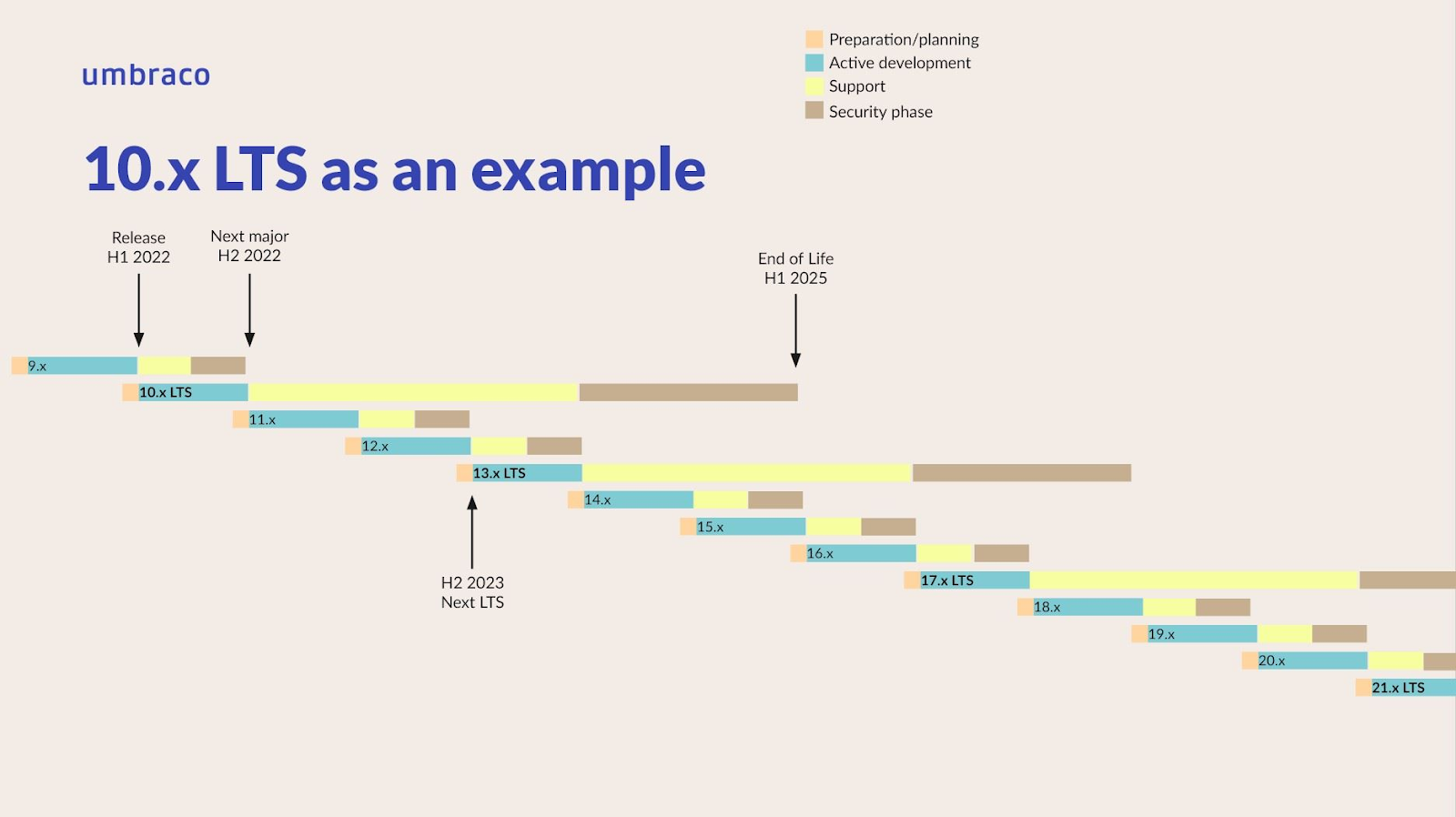 umbraco

Preparation/planning
Active development
Support
Security phase

10.x LTS as an example

Release
H1 2022

Next major
H2 2022

End of Life
H1 2025

9.x
10.x LTS
11.x
12.x
13.x LTS
14.x
15.x
16.x
17.x LTS
18.x
19.x
20.x
21.x LTS

H2 2023
Next LTS